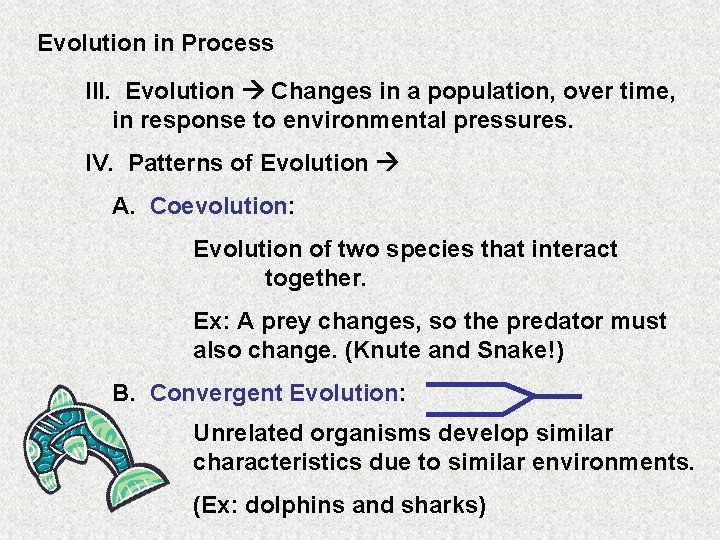 Evolution in Process

III. Evolution → Changes in a population, over time, in response to environmental pressures.

IV. Patterns of Evolution →

A. Coevolution:

Evolution of two species that interact together.

Ex: A prey changes, so the predator must also change. (Knute and Snake!)

B. Convergent Evolution:

Unrelated organisms develop similar characteristics due to similar environments.

(Ex: dolphins and sharks)